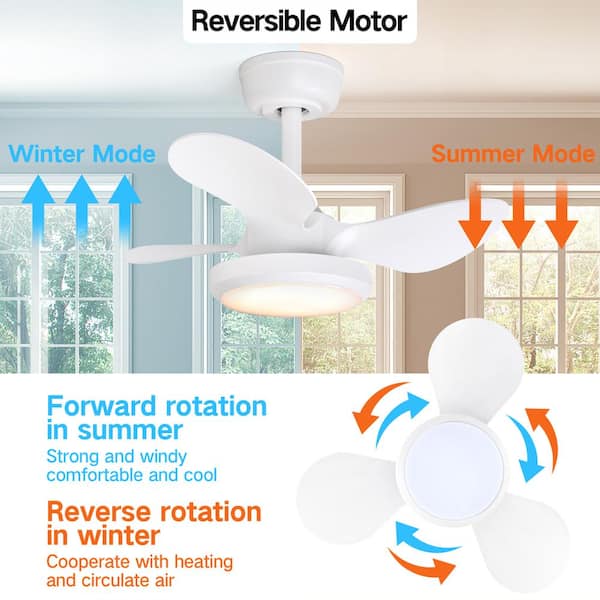 Reversible Motor

Winter Mode

Summer Mode

Forward rotation in summer

Strong and windy comfortable and cool

Reverse rotation in winter

Cooperate with heating and circulate air